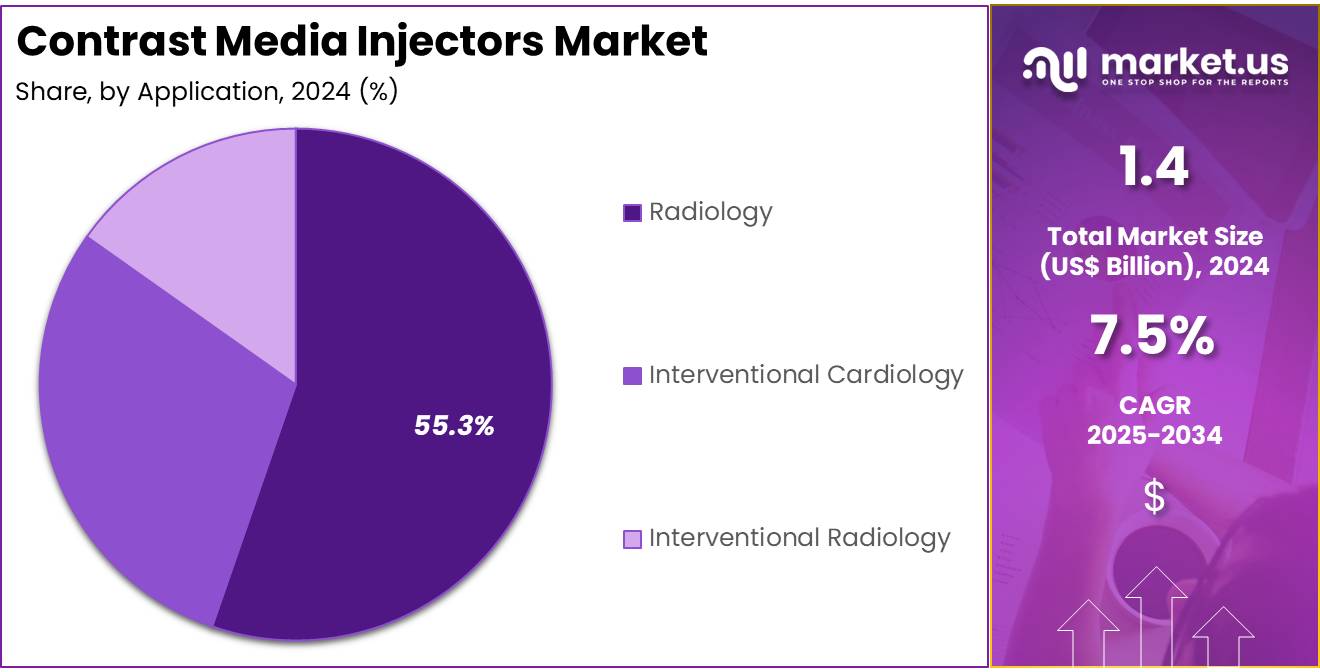 Contrast Media Injectors Market
Share, by Application, 2024 (%)

55.3%

Radiology
Interventional Cardiology
Interventional Radiology

market.us
ONE STOP SHOP FOR THE REPORTS

1.4
Total Market Size (US$ Billion), 2024

7.5%
CAGR 2025-2034

$